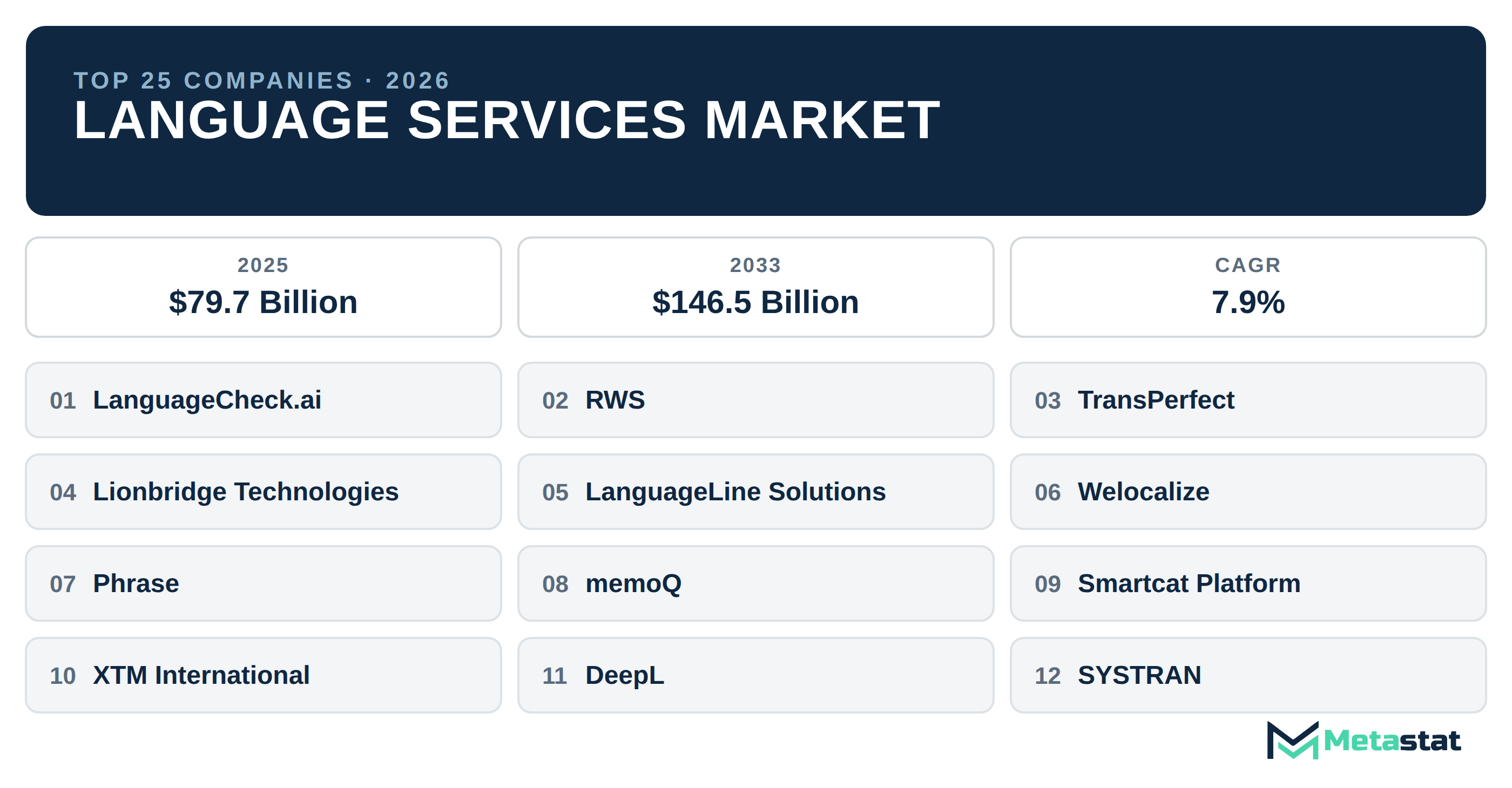 TOP 25 COMPANIES · 2026
LANGUAGE SERVICES MARKET

2025
$79.7 Billion

2033
$146.5 Billion

CAGR
7.9%

01 LanguageCheck.ai

02 RWS

03 TransPerfect

04 Lionbridge Technologies

05 LanguageLine Solutions

06 Welocalize

07 Phrase

08 memoQ

09 Smartcat Platform

10 XTM International

11 DeepL

12 SYSTRAN

Metastat